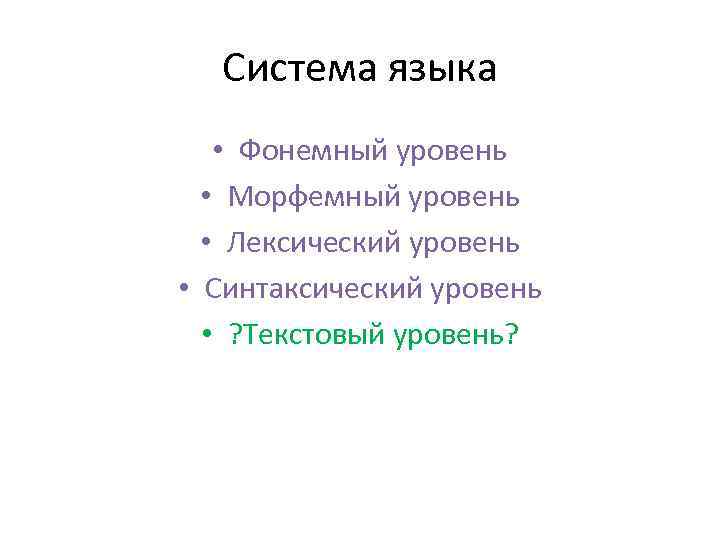 Система языка

• Фонемный уровень
• Морфемный уровень
• Лексический уровень
• Синтаксический уровень
• ?Текстовый уровень?